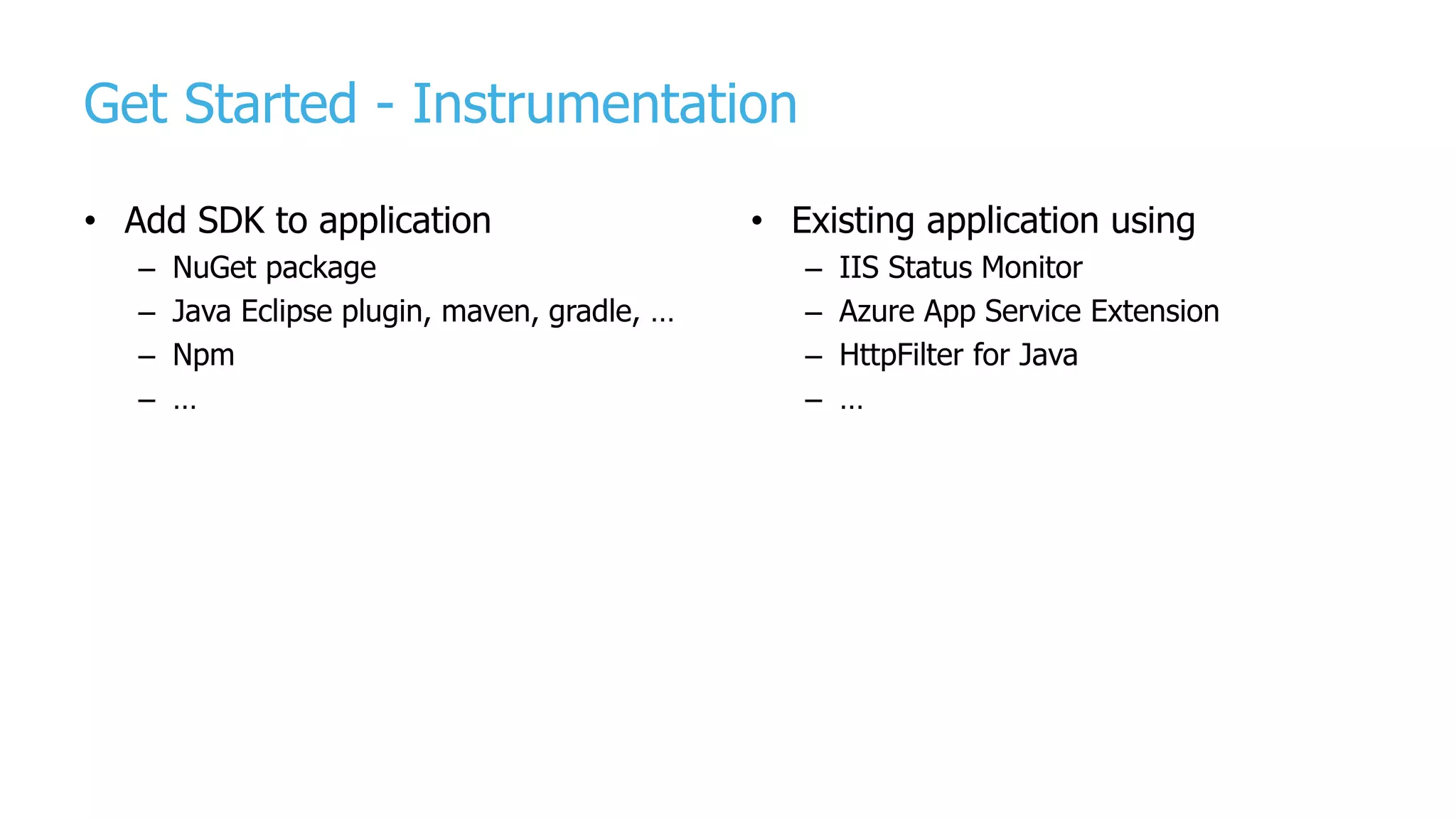 Get Started - Instrumentation

• Add SDK to application
  – NuGet package
  – Java Eclipse plugin, maven, gradle, …
  – Npm
  – …

• Existing application using
  – IIS Status Monitor
  – Azure App Service Extension
  – HttpFilter for Java
  – …